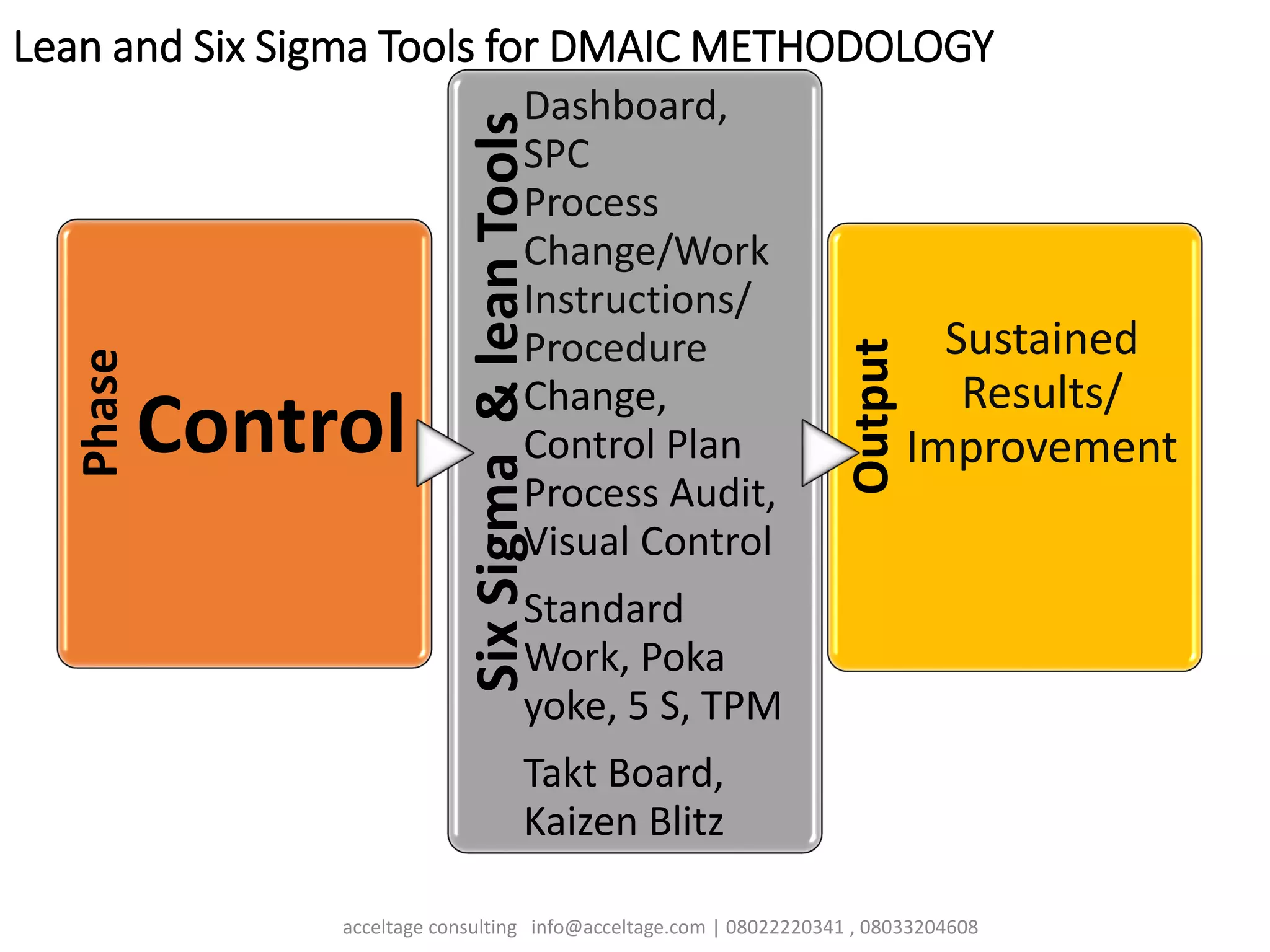 Lean and Six Sigma Tools for DMAIC METHODOLOGY

Phase

Control

Six Sigma & lean Tools

Dashboard, SPC Process Change/Work Instructions/ Procedure Change, Control Plan Process Audit, Visual Control

Standard Work, Poka yoke, 5 S, TPM

Takt Board, Kaizen Blitz

Output

Sustained Results/ Improvement

acceltage consulting info@acceltage.com | 08022220341 , 08033204608